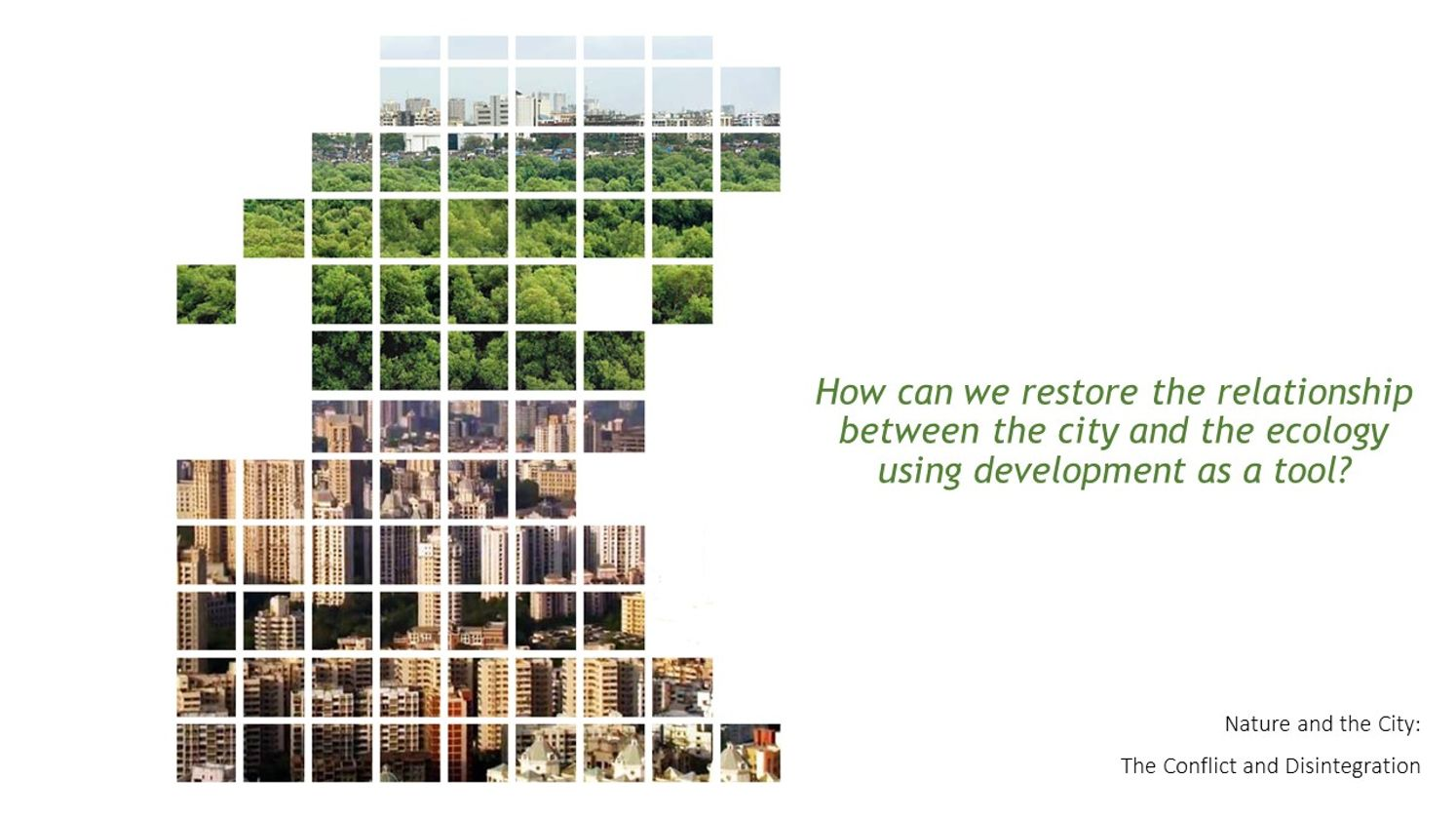 How can we restore the relationship between the city and the ecology using development as a tool?

Nature and the City:

The Conflict and Disintegration